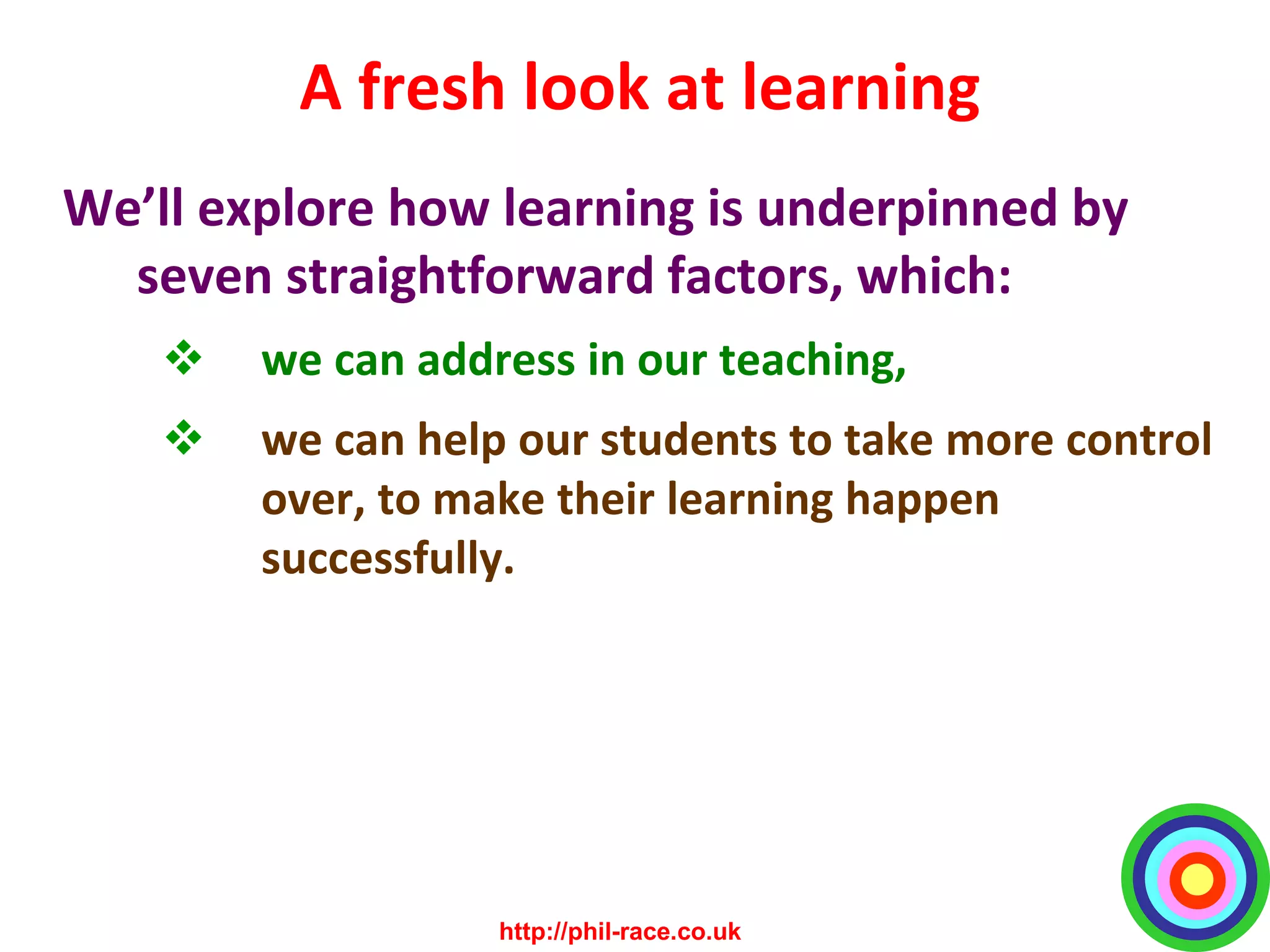 A fresh look at learning

We’ll explore how learning is underpinned by seven straightforward factors, which:

❖ we can address in our teaching,

❖ we can help our students to take more control over, to make their learning happen successfully.

http://phil-race.co.uk